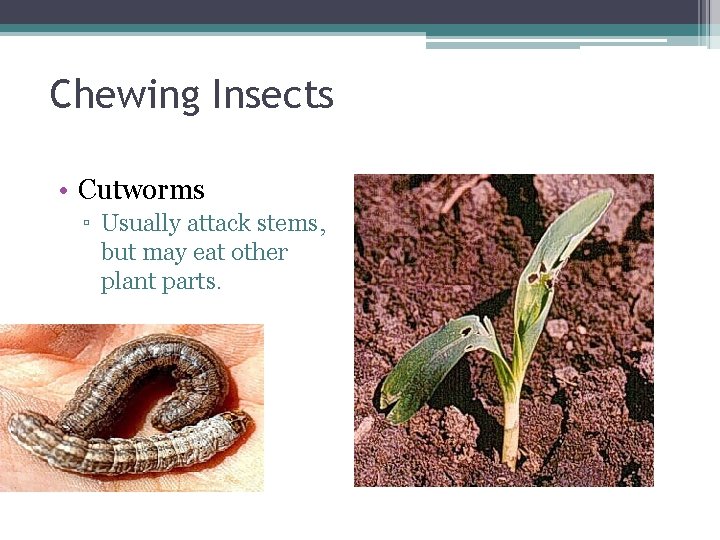 Chewing Insects

• Cutworms
▫ Usually attack stems, but may eat other plant parts.